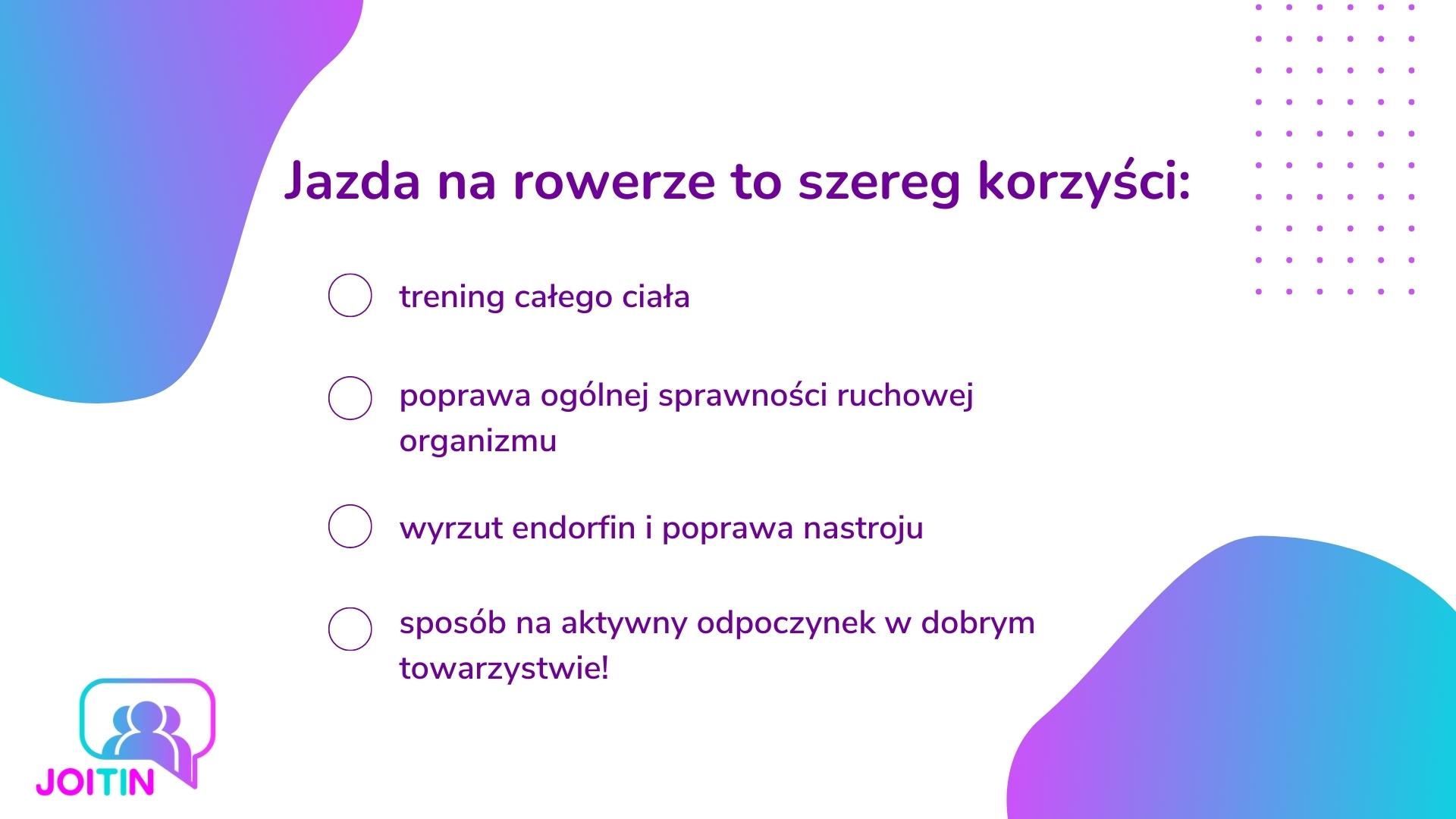 Jazda na rowerze to szereg korzyści:

trening całego ciała

poprawa ogólnej sprawności ruchowej organizmu

wyrzut endorfin i poprawa nastroju

sposób na aktywny odpoczynek w dobrym towarzystwie!

JOITIN